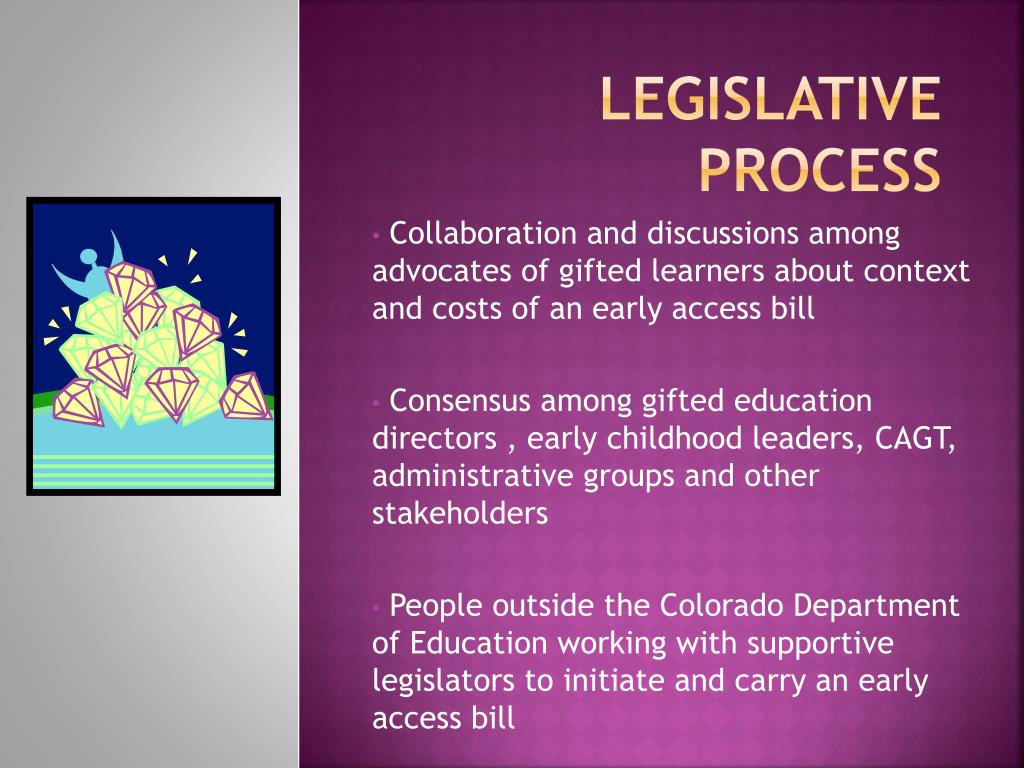 LEGISLATIVE PROCESS

• Collaboration and discussions among advocates of gifted learners about context and costs of an early access bill

• Consensus among gifted education directors , early childhood leaders, CAGT, administrative groups and other stakeholders

• People outside the Colorado Department of Education working with supportive legislators to initiate and carry an early access bill